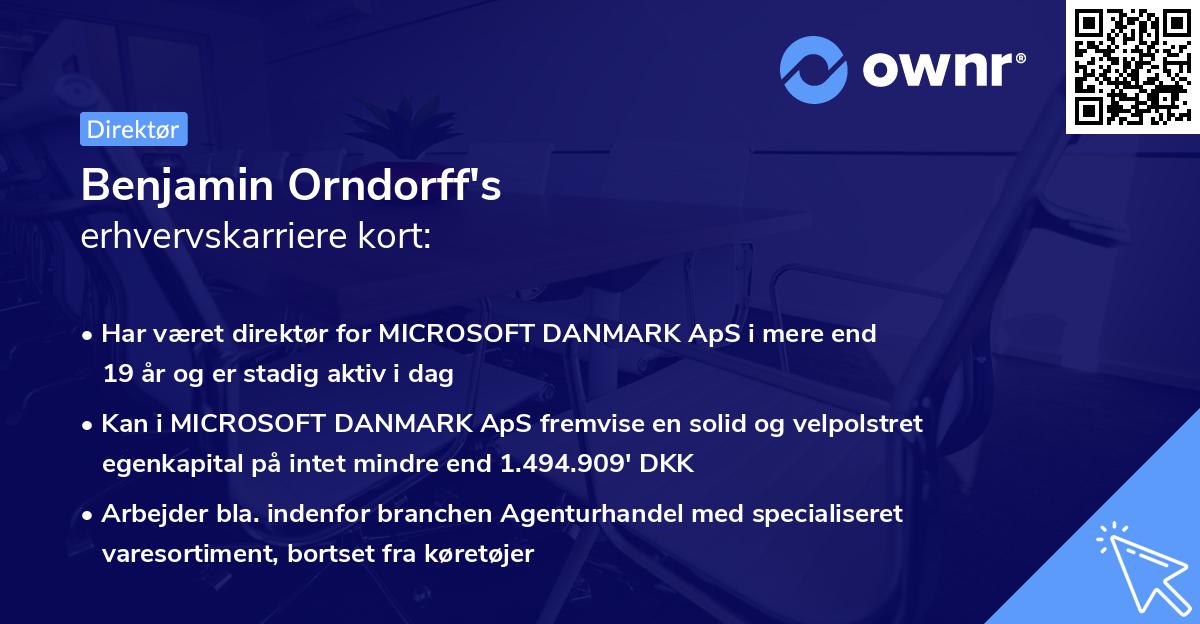 ownr®

Direktør

Benjamin Orndorff's
erhvervskarriere kort:

• Har været direktør for MICROSOFT DANMARK ApS i mere end 19 år og er stadig aktiv i dag

• Kan i MICROSOFT DANMARK ApS fremvise en solid og velpolstret egenkapital på intet mindre end 1.494.909' DKK

• Arbejder bla. indenfor branchen Agenturhandel med specialiseret varesortiment, bortset fra køretøjer